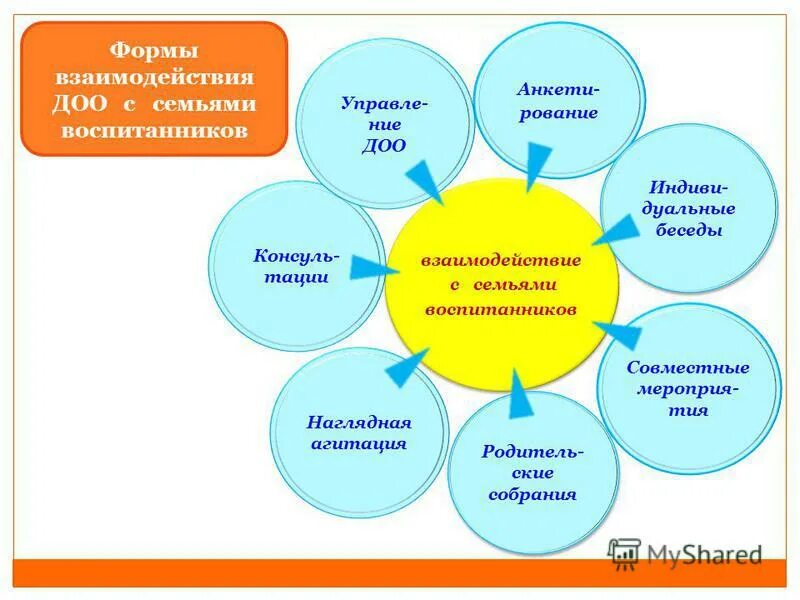 Формы взаимодействия ДОО с семьями воспитанников

Управление ДОО

Анкетирование

Индивидуальные беседы

Консультации

взаимодействие с семьями воспитанников

Совместные мероприятия

Наглядная агитация

Родительские собрания

MyShared